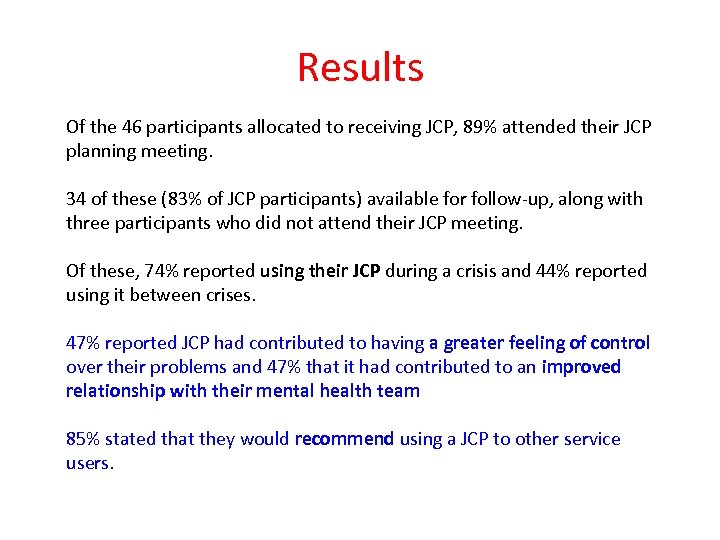 Results

Of the 46 participants allocated to receiving JCP, 89% attended their JCP planning meeting.

34 of these (83% of JCP participants) available for follow-up, along with three participants who did not attend their JCP meeting.

Of these, 74% reported using their JCP during a crisis and 44% reported using it between crises.

47% reported JCP had contributed to having a greater feeling of control over their problems and 47% that it had contributed to an improved relationship with their mental health team

85% stated that they would recommend using a JCP to other service users.